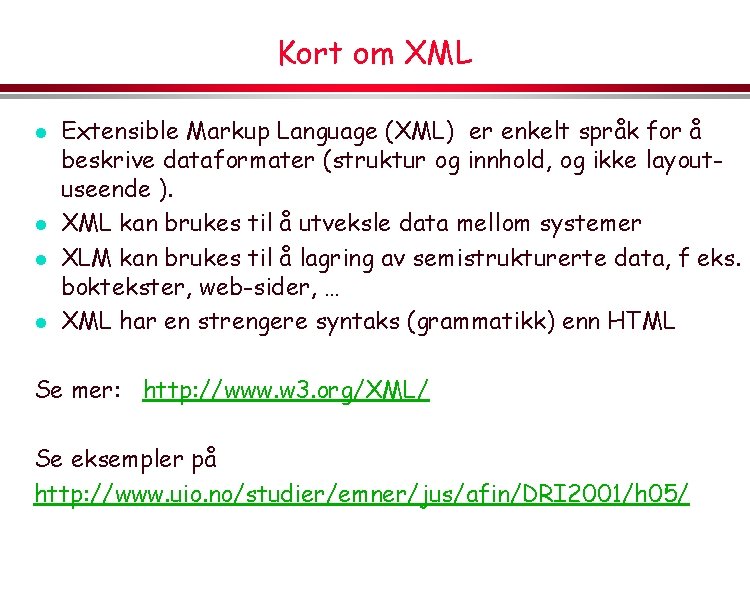 Kort om XML

- Extensible Markup Language (XML) er enkelt språk for å beskrive dataformater (struktur og innhold, og ikke layout-useende ).
- XML kan brukes til å utveksle data mellom systemer
- XLM kan brukes til å lagring av semistrukturerte data, f eks. boktekster, web-sider, …
- XML har en strengere syntaks (grammatikk) enn HTML

Se mer: http://www.w3.org/XML/

Se eksempler på
http://www.uio.no/studier/emner/jus/afin/DRI2001/h05/